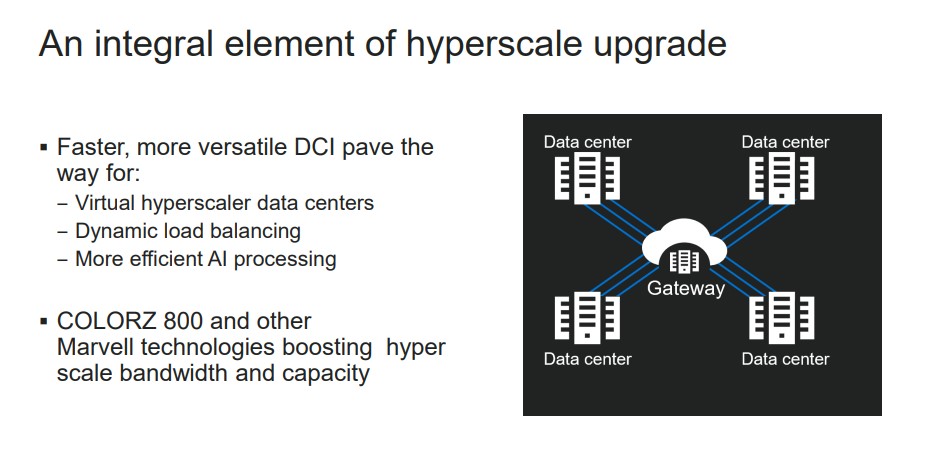 An integral element of hyperscale upgrade

▪ Faster, more versatile DCI pave the way for:
– Virtual hyperscaler data centers
– Dynamic load balancing
– More efficient AI processing

▪ COLORZ 800 and other Marvell technologies boosting hyper scale bandwidth and capacity

Data center

Data center

Gateway

Data center

Data center